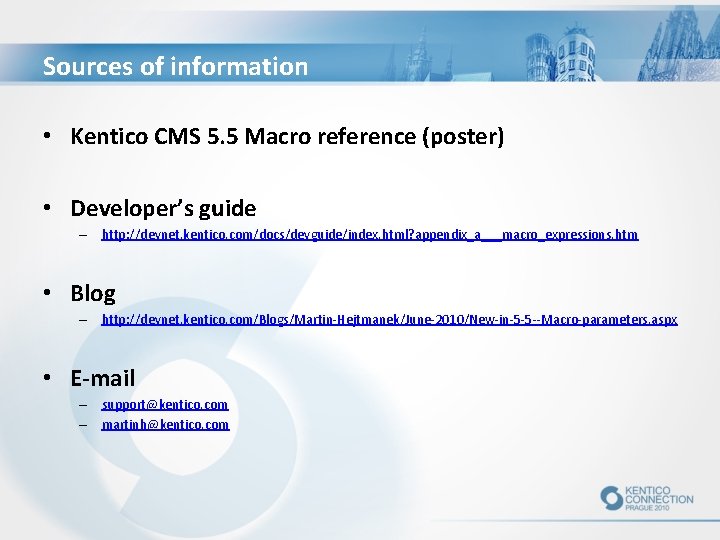 Sources of information

• Kentico CMS 5.5 Macro reference (poster)

• Developer's guide
– http://devnet.kentico.com/docs/devguide/index.html?appendix_a___macro_expressions.htm

• Blog
– http://devnet.kentico.com/Blogs/Martin-Hejtmanek/June-2010/New-in-5-5--Macro-parameters.aspx

• E-mail
– support@kentico.com
– martinh@kentico.com

KENTICO CONNECTION PRAGUE 2010